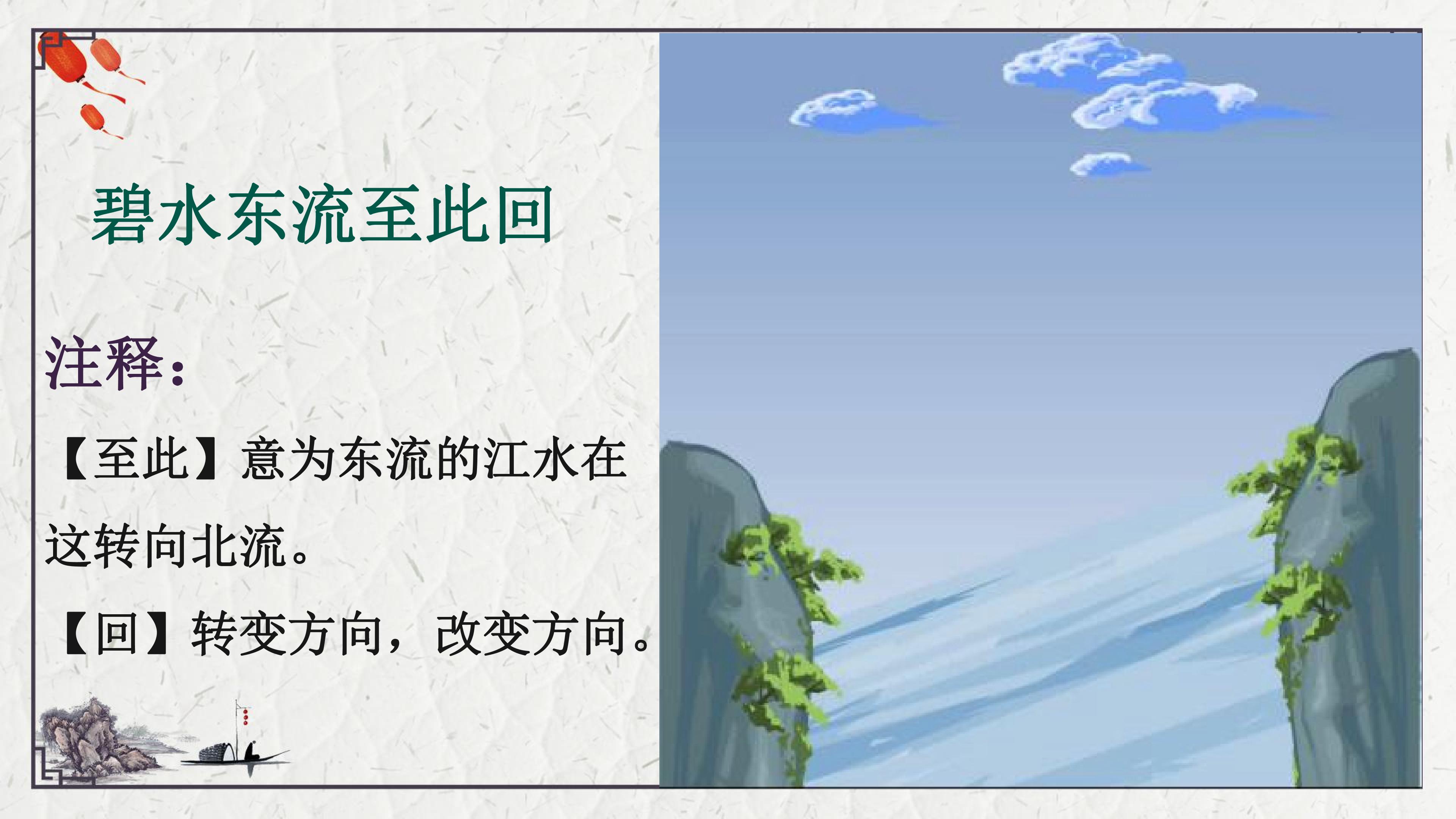 碧水东流至此回

注释：

【至此】意为东流的江水在这转向北流。

【回】转变方向，改变方向。